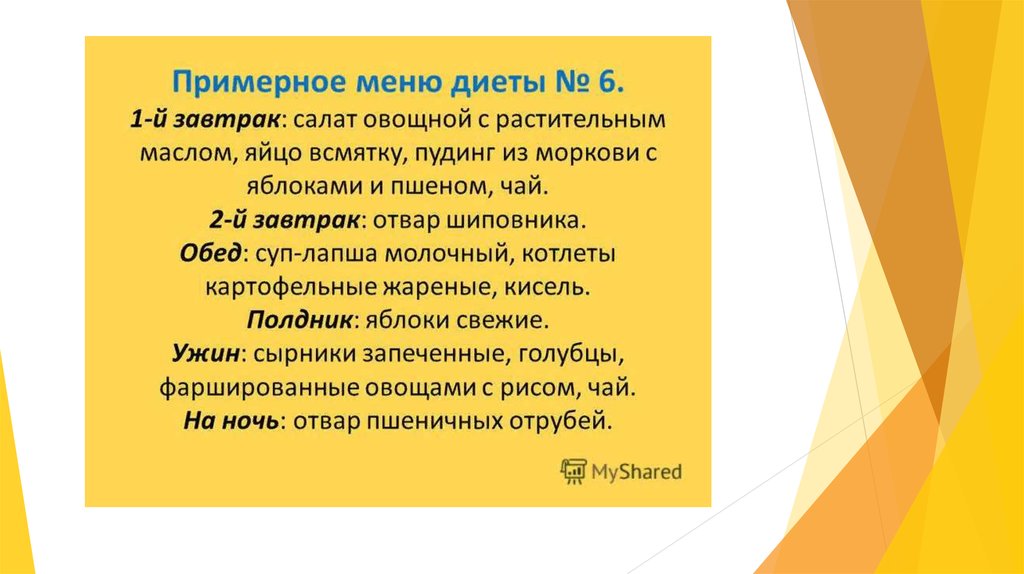 Примерное меню диеты № 6.
1-й завтрак: салат овощной с растительным маслом, яйцо всмятку, пудинг из моркови с яблоками и пшеном, чай.
2-й завтрак: отвар шиповника.
Обед: суп-лапша молочный, котлеты картофельные жареные, кисель.
Полдник: яблоки свежие.
Ужин: сырники запеченные, голубцы, фаршированные овощами с рисом, чай.
На ночь: отвар пшеничных отрубей.

MyShared